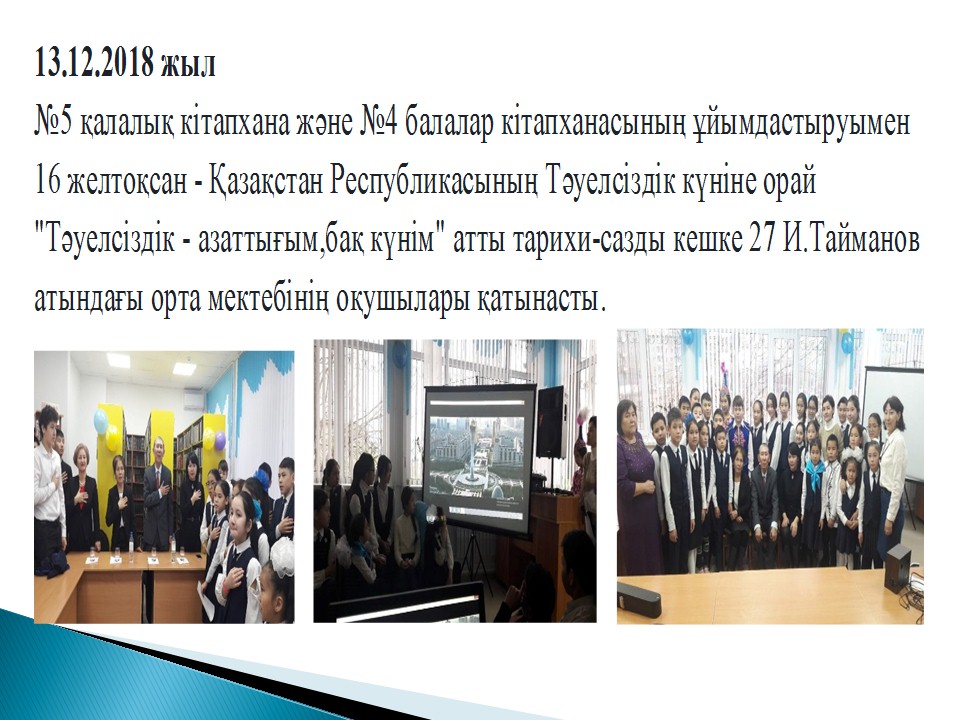 13.12.2018 жыл

№5 қалалық кітапхана және №4 балалар кітапханасының ұйымдастыруымен 16 желтоқсан - Қазақстан Республикасының Тәуелсіздік күніне орай "Тәуелсіздік - азаттығым,бақ күнім" атты тарихи-сазды кешке 27 И.Тайманов атындағы орта мектебінің оқушылары қатынасты.